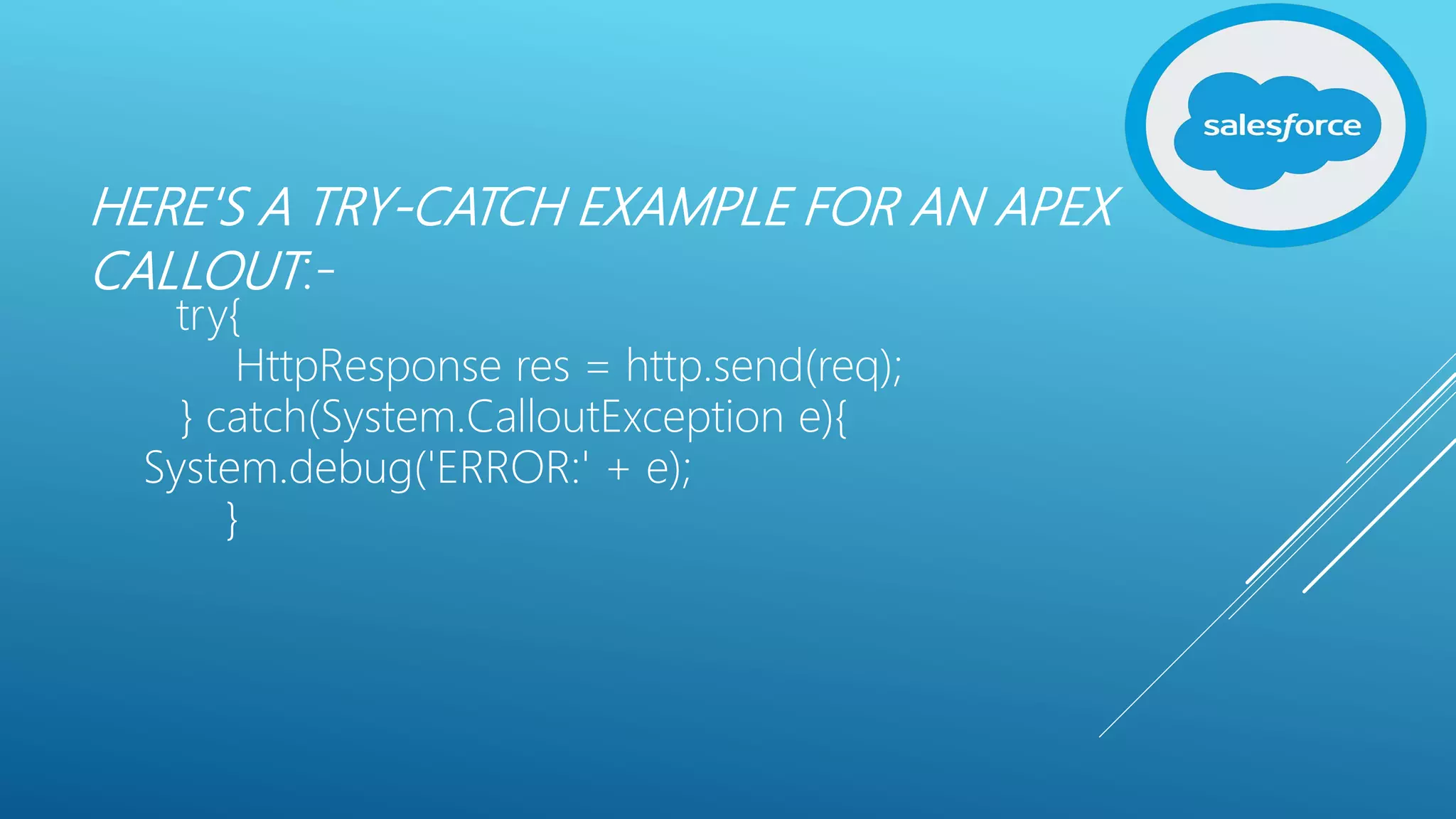 salesforce

HERE'S A TRY-CATCH EXAMPLE FOR AN APEX CALLOUT:-

try{
HttpResponse res = http.send(req);
} catch(System.CalloutException e){
System.debug('ERROR:' + e);
}